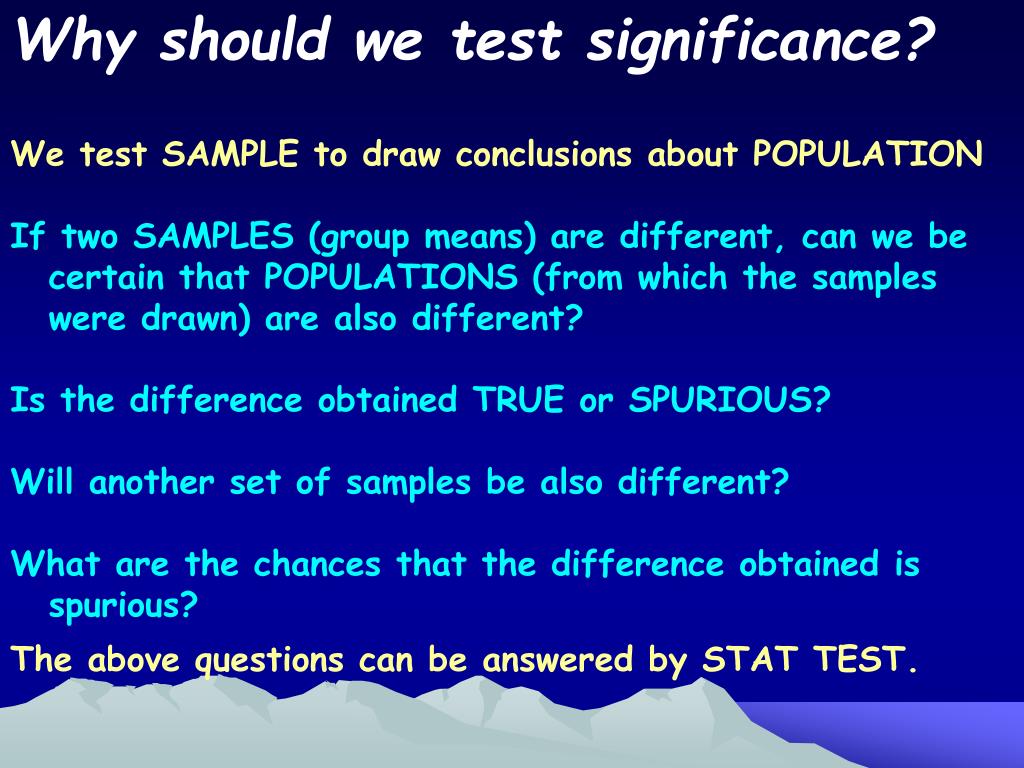 Why should we test significance?

We test SAMPLE to draw conclusions about POPULATION

If two SAMPLES (group means) are different, can we be certain that POPULATIONS (from which the samples were drawn) are also different?

Is the difference obtained TRUE or SPURIOUS?

Will another set of samples be also different?

What are the chances that the difference obtained is spurious?

The above questions can be answered by STAT TEST.